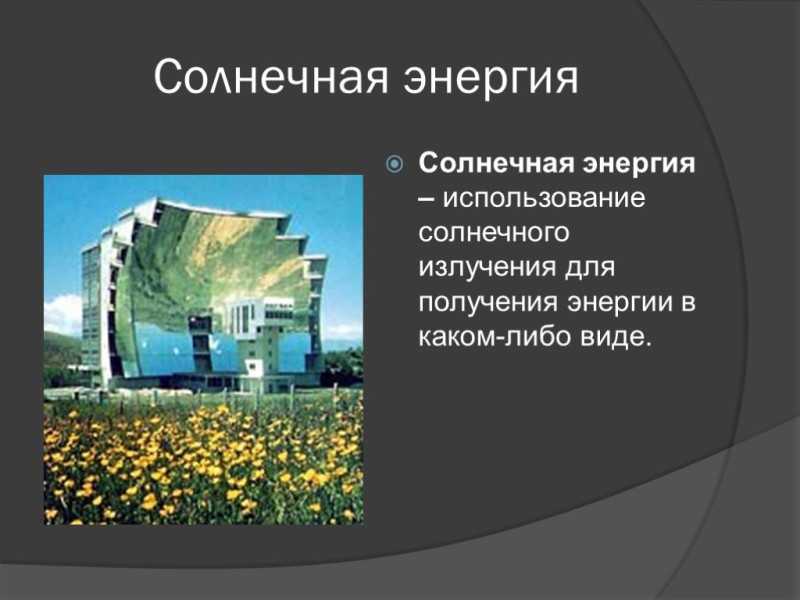 Солнечная энергия

Солнечная энергия – использование солнечного излучения для получения энергии в каком-либо виде.